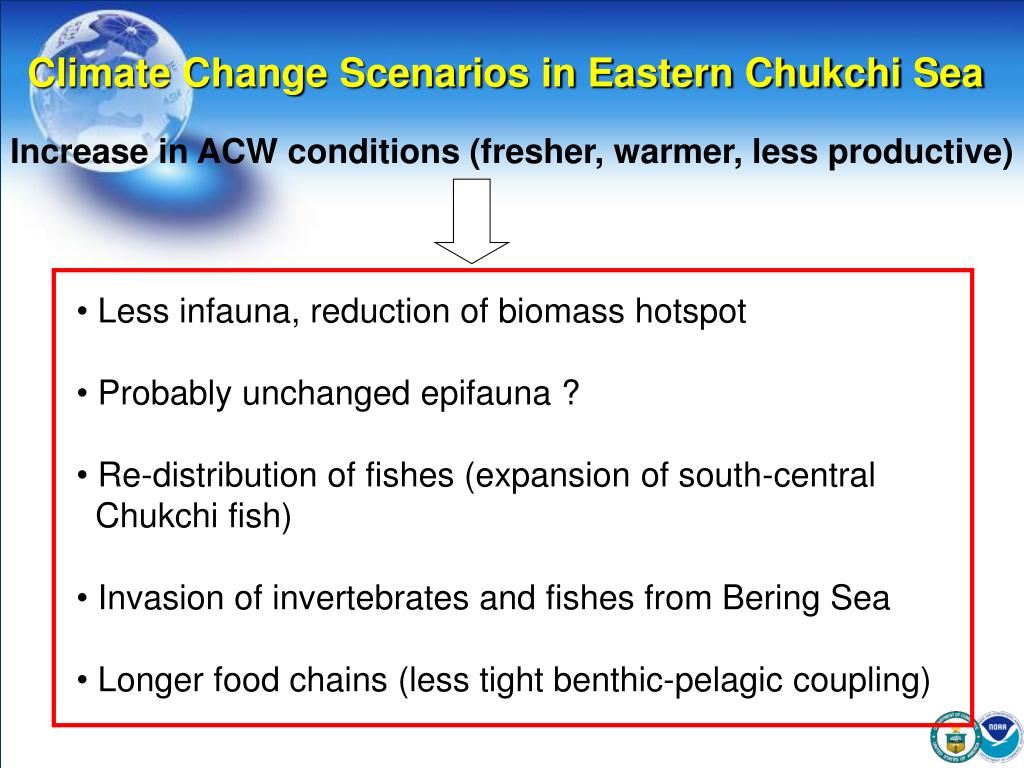 Climate Change Scenarios in Eastern Chukchi Sea

Increase in ACW conditions (fresher, warmer, less productive)

• Less infauna, reduction of biomass hotspot

• Probably unchanged epifauna ?

• Re-distribution of fishes (expansion of south-central Chukchi fish)

• Invasion of invertebrates and fishes from Bering Sea

• Longer food chains (less tight benthic-pelagic coupling)

NOAA